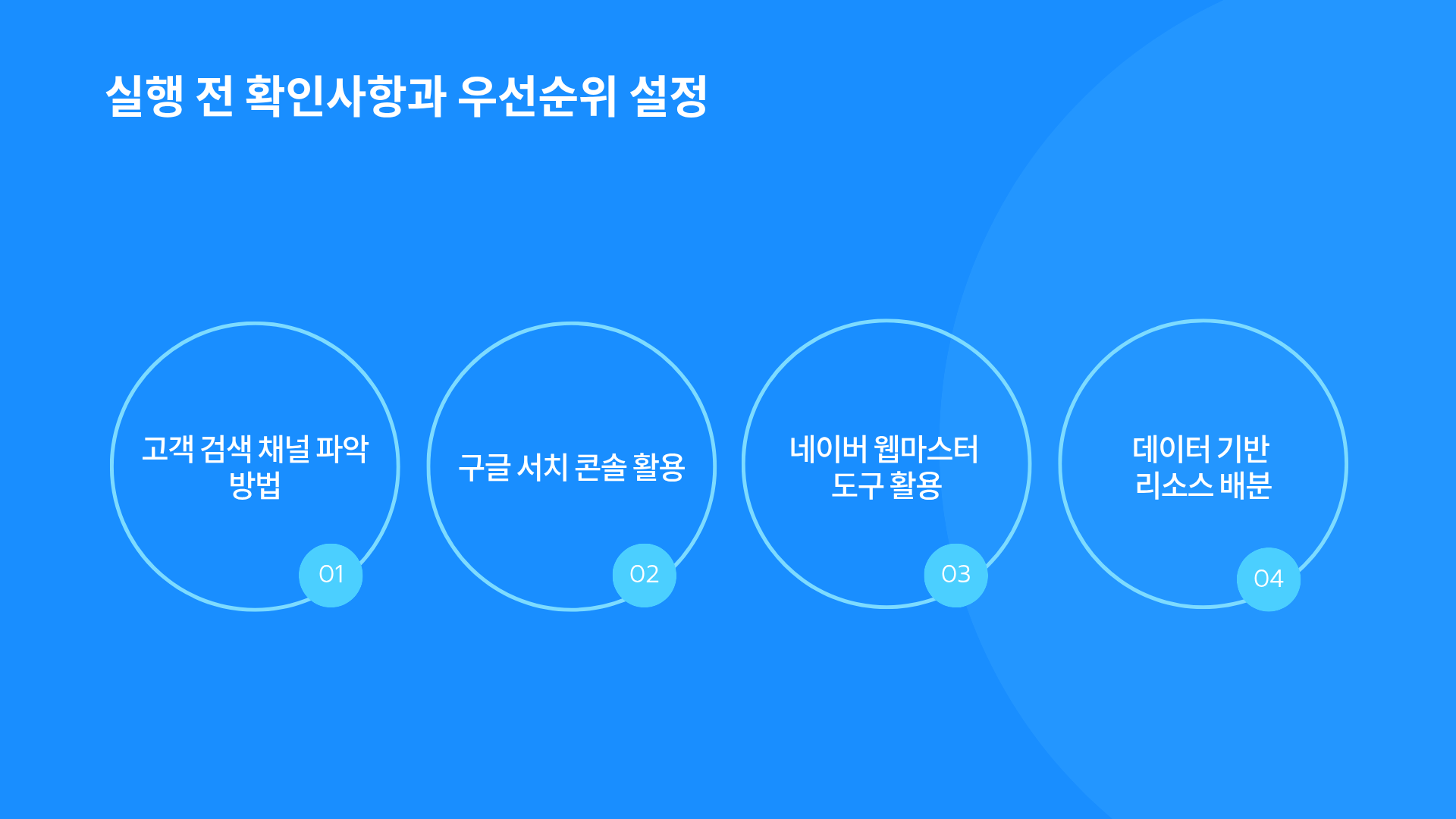 실행 전 확인사항과 우선순위 설정

고객 검색 채널 파악 방법

01

구글 서치 콘솔 활용

02

네이버 웹마스터 도구 활용

03

데이터 기반 리소스 배분

04